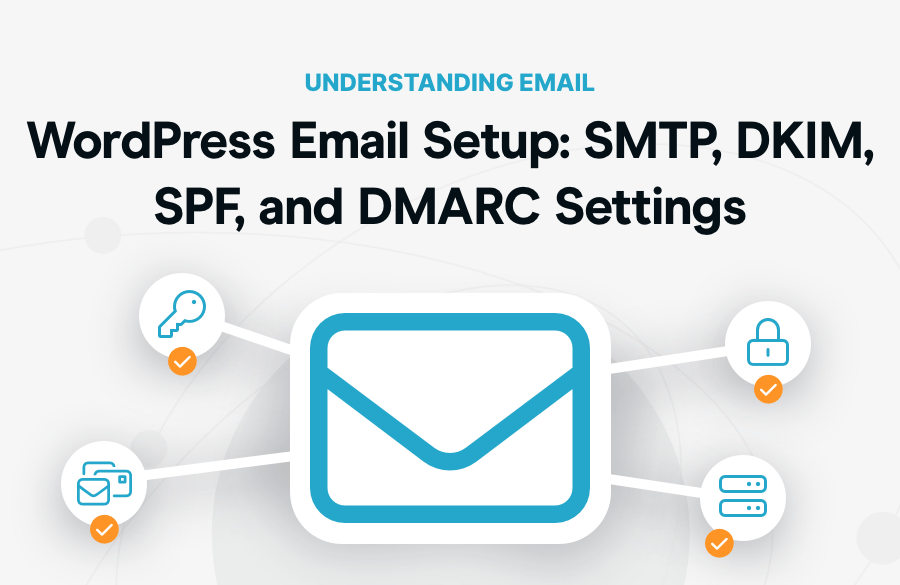 UNDERSTANDING EMAIL

WordPress Email Setup: SMTP, DKIM, SPF, and DMARC Settings